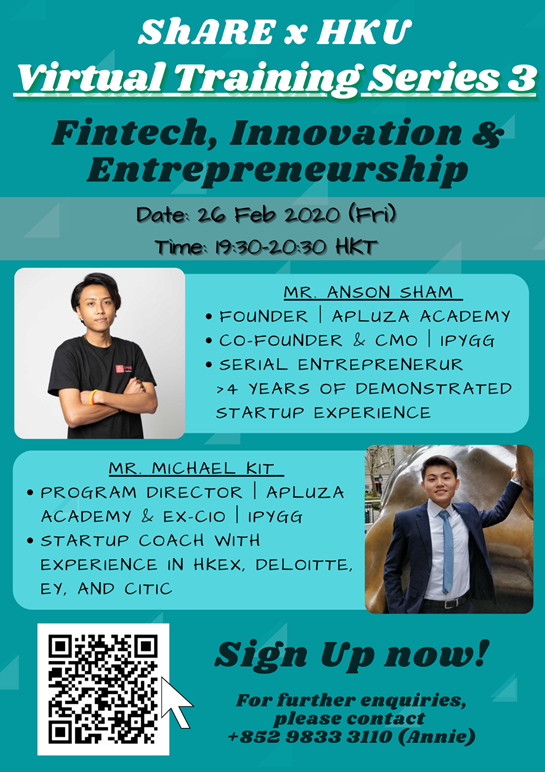 ShARE x HKU
Virtual Training Series 3

Fintech, Innovation & Entrepreneurship

Date: 26 Feb 2020 (Fri)
Time: 19:30-20:30 HKT

MR. ANSON SHAM
• FOUNDER | APLUZA ACADEMY
• CO-FOUNDER & CMO | IPYGG
• SERIAL ENTREPRENERUR >4 YEARS OF DEMONSTRATED STARTUP EXPERIENCE

MR. MICHAEL KIT
• PROGRAM DIRECTOR | APLUZA ACADEMY & EX-CIO | IPYGG
• STARTUP COACH WITH EXPERIENCE IN HKEX, DELOITTE, EY, AND CITIC

Sign Up now!

For further enquiries, please contact +852 9833 3110 (Annie)